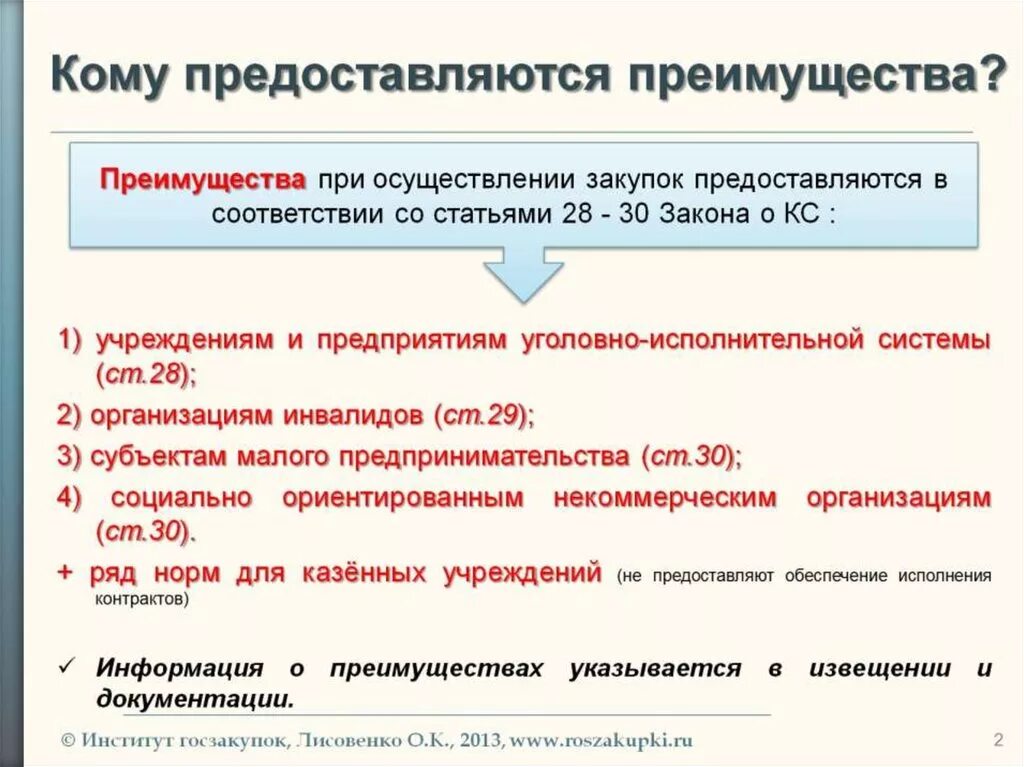 Кому предоставляются преимущества?

Преимущества при осуществлении закупок предоставляются в соответствии со статьями 28 - 30 Закона о КС :

1) учреждениям и предприятиям уголовно-исполнительной системы (ст.28);

2) организациям инвалидов (ст.29);

3) субъектам малого предпринимательства (ст.30);

4) социально ориентированным некоммерческим организациям (ст.30).

+ ряд норм для казённых учреждений (не предоставляют обеспечение исполнения контрактов)

✓ Информация о преимуществах указывается в извещении и документации.

© Институт госзакупок, Лисовенко О.К., 2013, www.roszakupki.ru

2